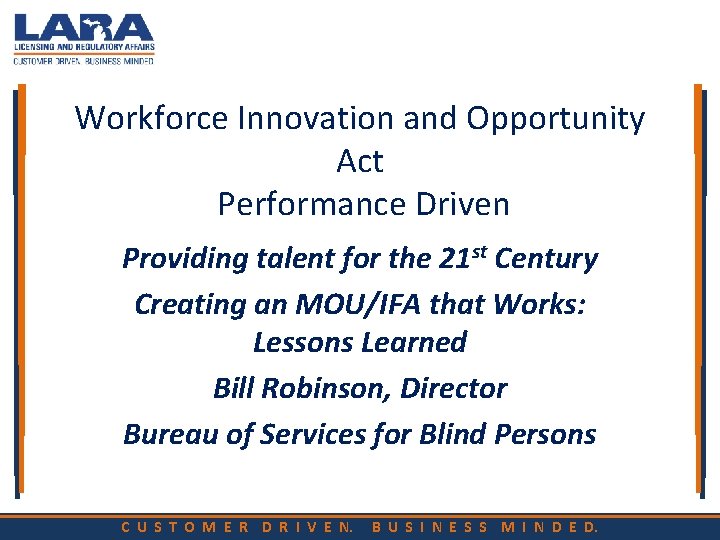 LARA
LICENSING AND REGULATORY AFFAIRS
CUSTOMER DRIVEN. BUSINESS MINDED.

Workforce Innovation and Opportunity Act
Performance Driven

Providing talent for the 21$^{st}$ Century

Creating an MOU/IFA that Works: Lessons Learned

Bill Robinson, Director

Bureau of Services for Blind Persons

CUSTOMER DRIVEN. BUSINESS MINDED.